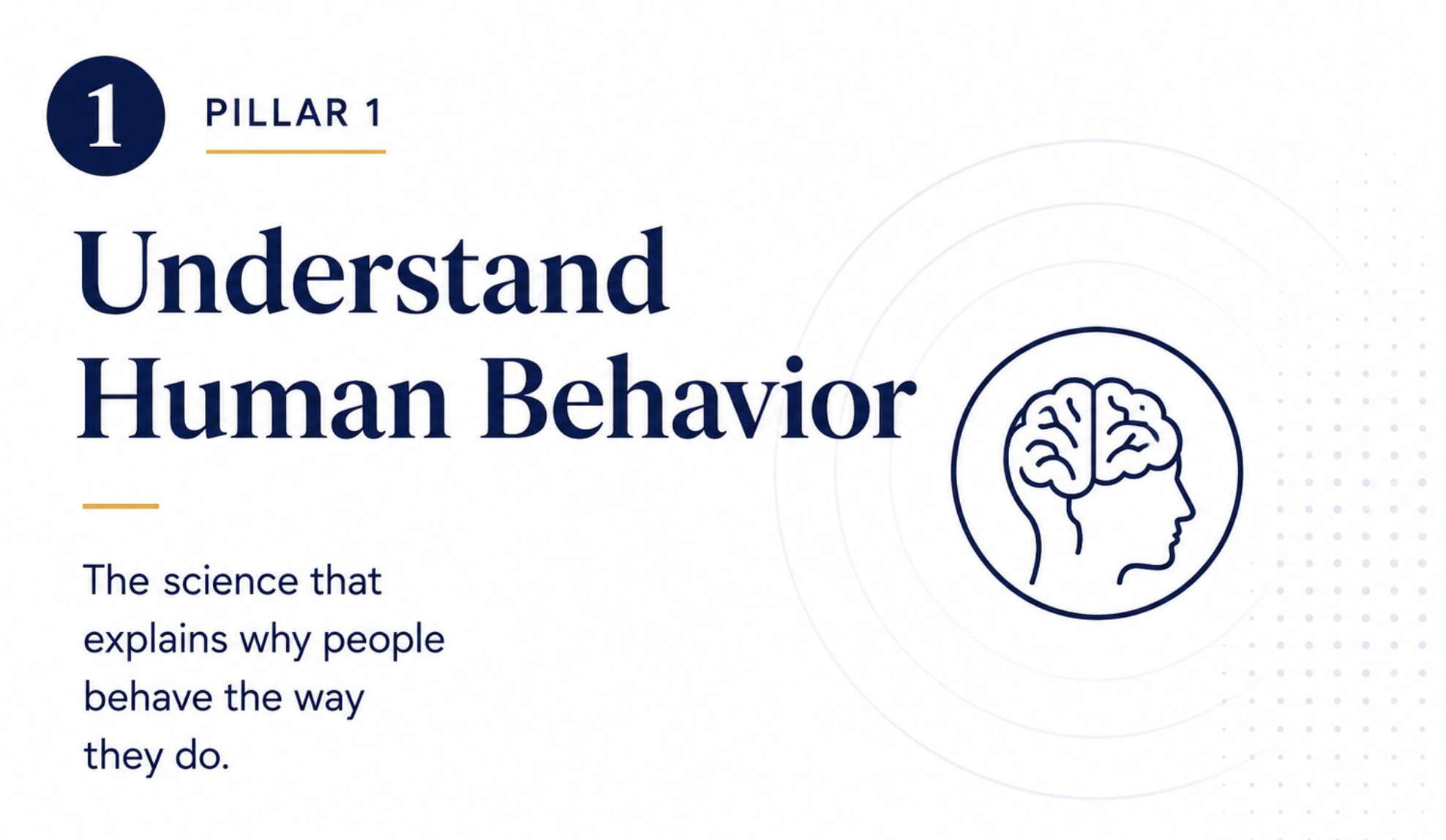 1

PILLAR 1

Understand Human Behavior

The science that explains why people behave the way they do.